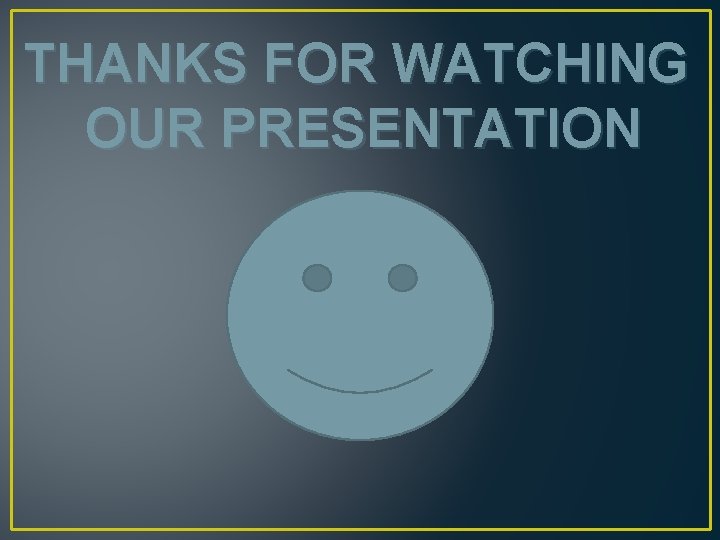 THANKS FOR WATCHING OUR PRESENTATION